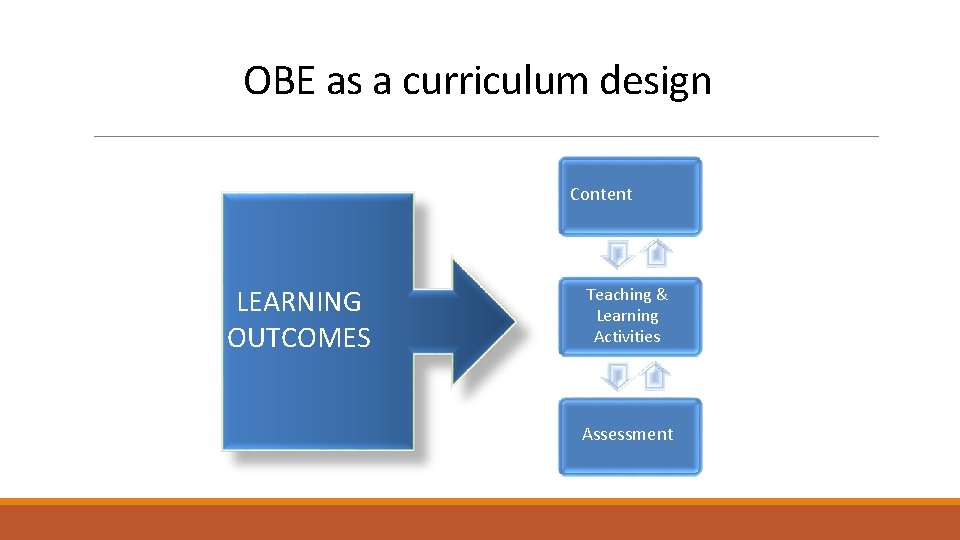 OBE as a curriculum design

LEARNING OUTCOMES

Content

Teaching & Learning Activities

Assessment